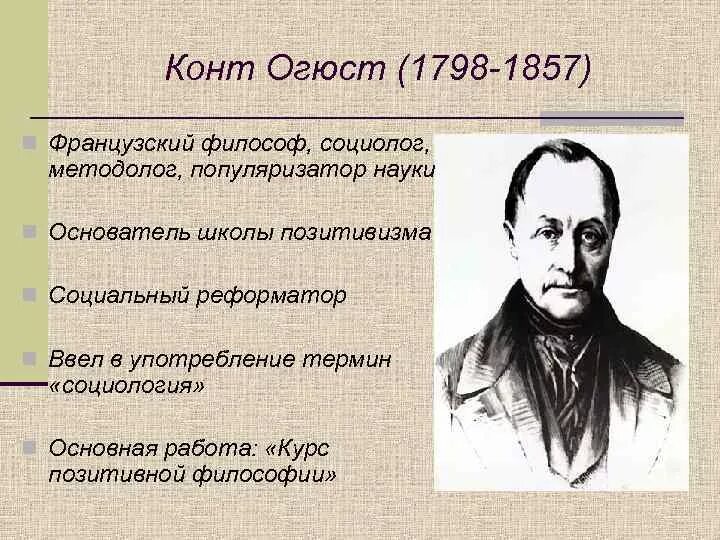 Конт Огюст (1798-1857)

Французский философ, социолог, методолог, популяризатор науки

Основатель школы позитивизма

Социальный реформатор

Ввел в употребление термин «социология»

Основная работа: «Курс позитивной философии»